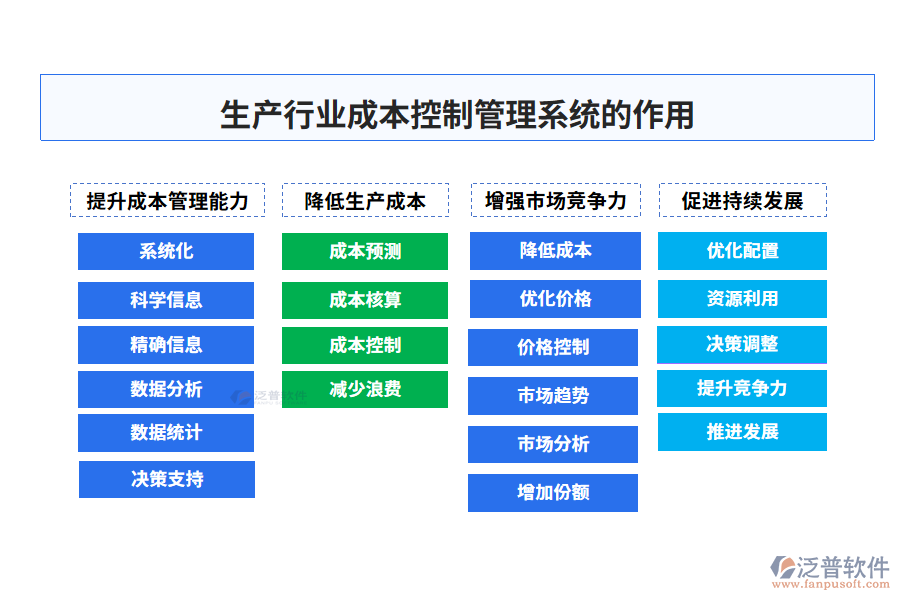 生产行业成本控制管理系统的作用

提升成本管理能力

系统化

科学信息

精确信息

数据分析

数据统计

决策支持

降低生产成本

成本预测

成本核算

成本控制

减少浪费

增强市场竞争力

降低成本

优化价格

价格控制

市场趋势

市场分析

增加份额

促进持续发展

优化配置

资源利用

决策调整

提升竞争力

推进发展

泛普软件

泛普软件
www.fanpusoft.com